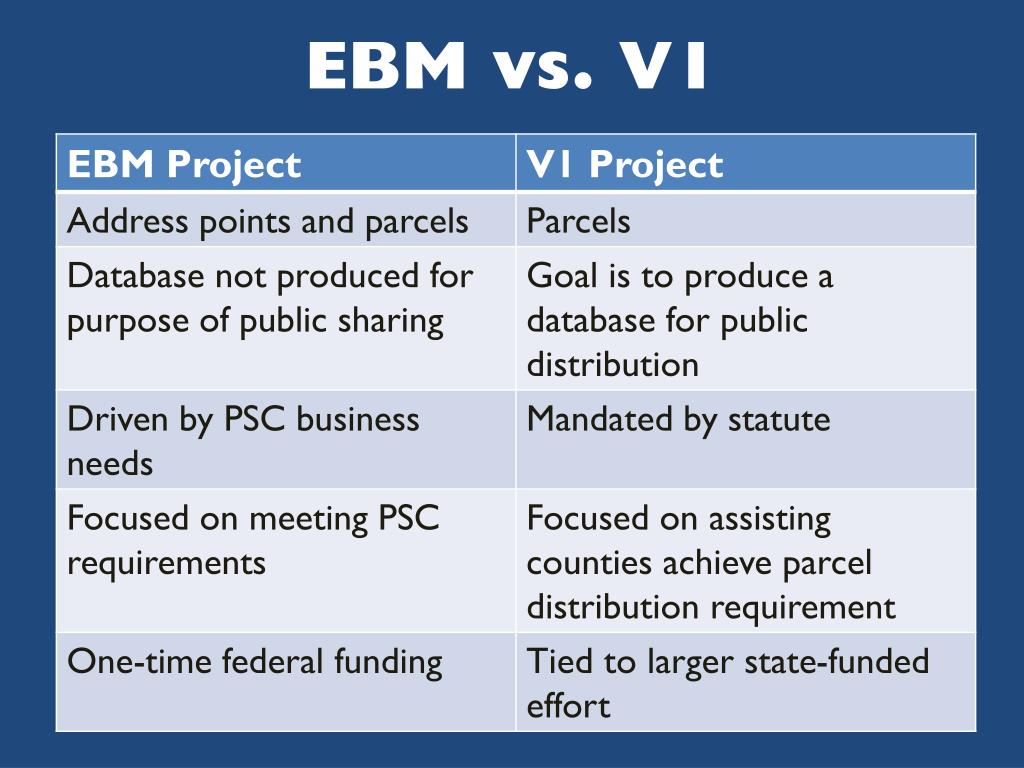 EBM vs. V1

| EBM Project | V1 Project |
|---|---|
| Address points and parcels | Parcels |
| Database not produced for purpose of public sharing | Goal is to produce a database for public distribution |
| Driven by PSC business needs | Mandated by statute |
| Focused on meeting PSC requirements | Focused on assisting counties achieve parcel distribution requirement |
| One-time federal funding | Tied to larger state-funded effort |